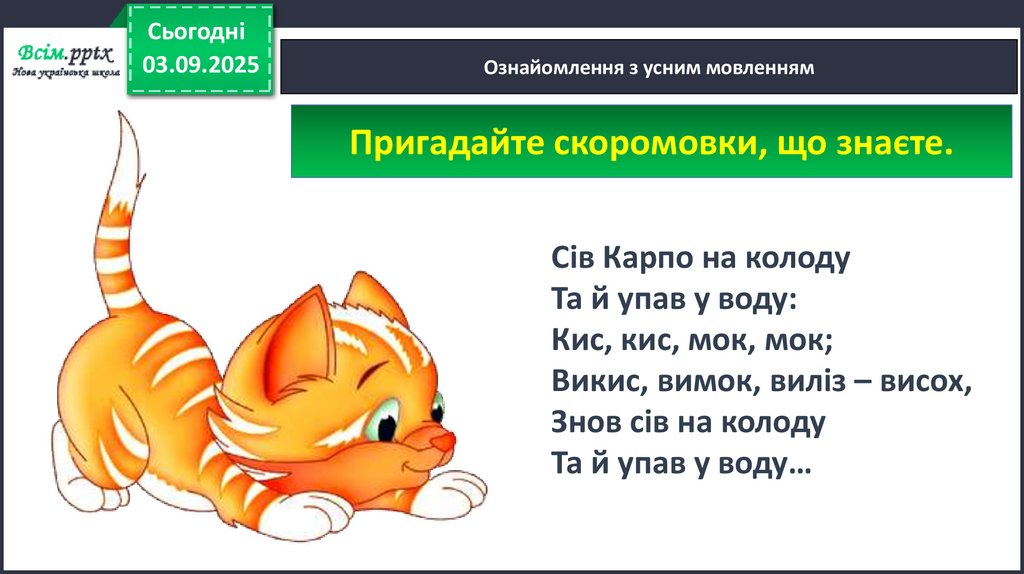 Всім.pptx
Нова українська школа

Сьогодні
03.09.2025

Ознайомлення з усним мовленням

Пригадайте скоромовки, що знаєте.

Сів Карпо на колоду
Та й упав у воду:
Кис, кис, мок, мок;
Викис, вимок, виліз – висох,
Знов сів на колоду
Та й упав у воду…